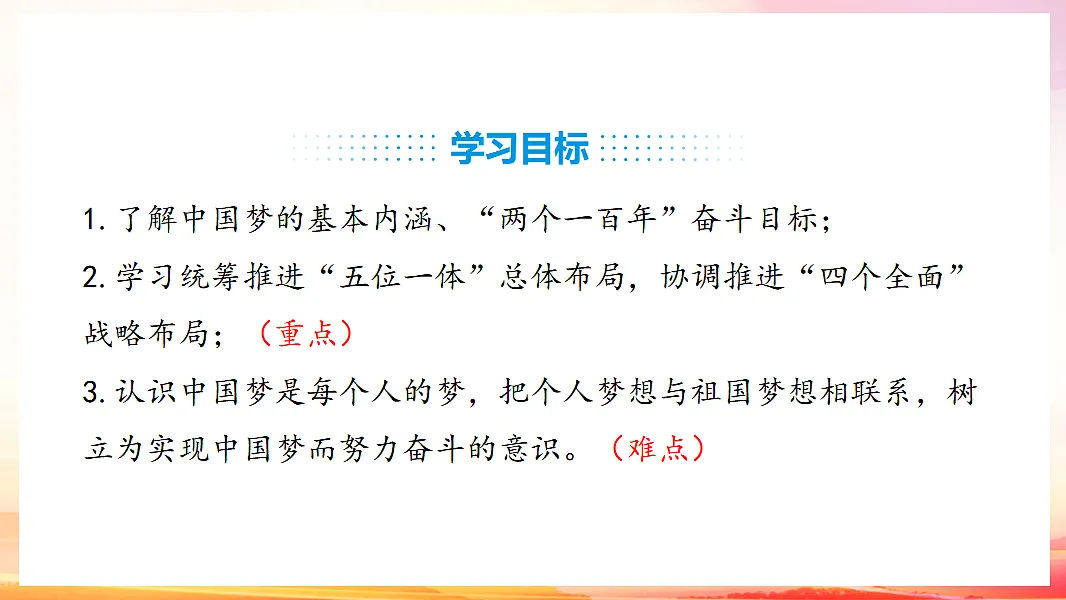 学习目标

1. 了解中国梦的基本内涵、“两个一百年”奋斗目标；

2. 学习统筹推进“五位一体”总体布局，协调推进“四个全面”战略布局；（重点）

3. 认识中国梦是每个人的梦，把个人梦想与祖国梦想相联系，树立为实现中国梦而努力奋斗的意识。（难点）